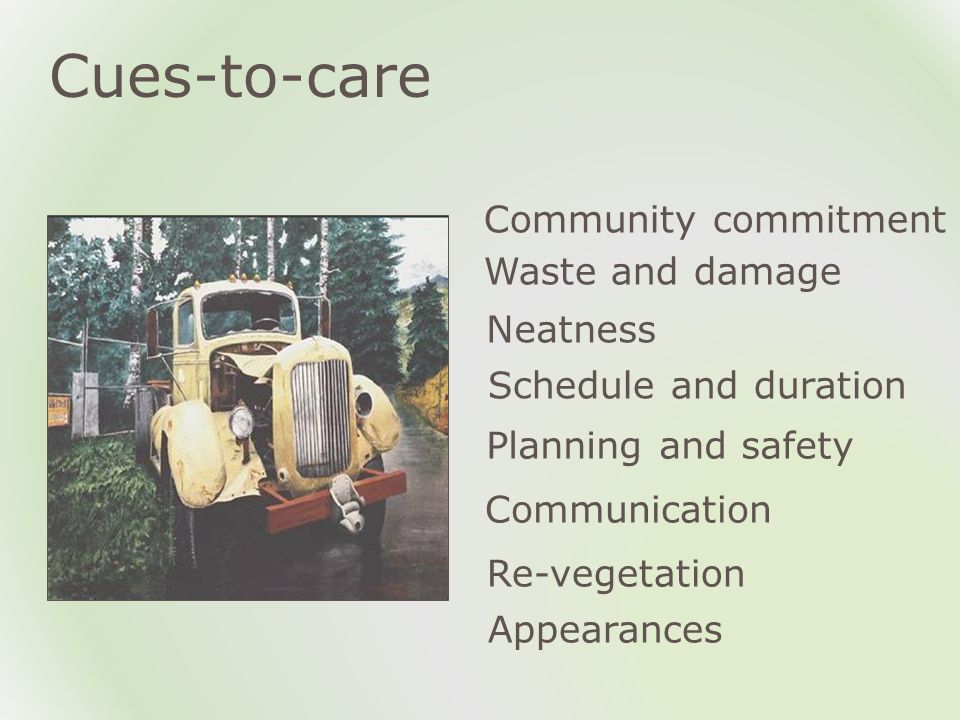 Cues-to-care

Community commitment
Waste and damage
Neatness
Schedule and duration
Planning and safety
Communication
Re-vegetation
Appearances